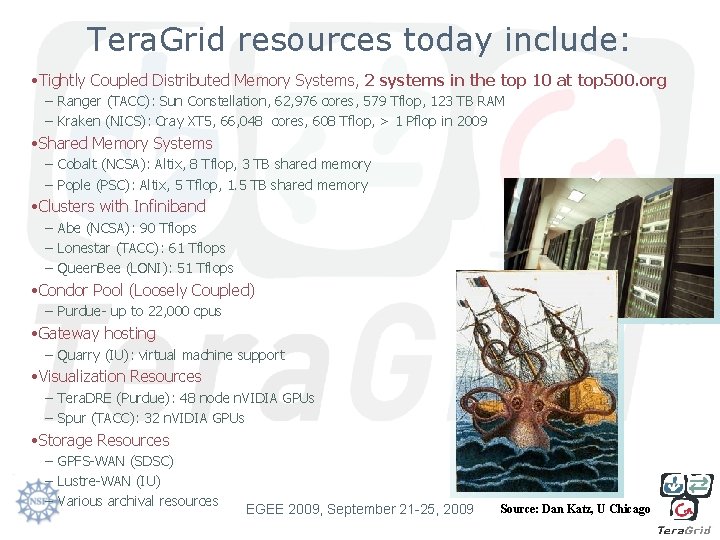 TeraGrid resources today include:

•Tightly Coupled Distributed Memory Systems, 2 systems in the top 10 at top500.org

– Ranger (TACC): Sun Constellation, 62,976 cores, 579 Tflop, 123 TB RAM

– Kraken (NICS): Cray XT5, 66,048 cores, 608 Tflop, > 1 Pflop in 2009

•Shared Memory Systems

– Cobalt (NCSA): Altix, 8 Tflop, 3 TB shared memory

– Pople (PSC): Altix, 5 Tflop, 1.5 TB shared memory

•Clusters with Infiniband

– Abe (NCSA): 90 Tflops

– Lonestar (TACC): 61 Tflops

– QueenBee (LONI): 51 Tflops

•Condor Pool (Loosely Coupled)

– Purdue- up to 22,000 cpus

•Gateway hosting

– Quarry (IU): virtual machine support

•Visualization Resources

– TeraDRE (Purdue): 48 node nVIDIA GPUs

– Spur (TACC): 32 nVIDIA GPUs

•Storage Resources

– GPFS-WAN (SDSC)

– Lustre-WAN (IU)

– Various archival resources

NSF

EGEE 2009, September 21-25, 2009

Source: Dan Katz, U Chicago

TeraGrid